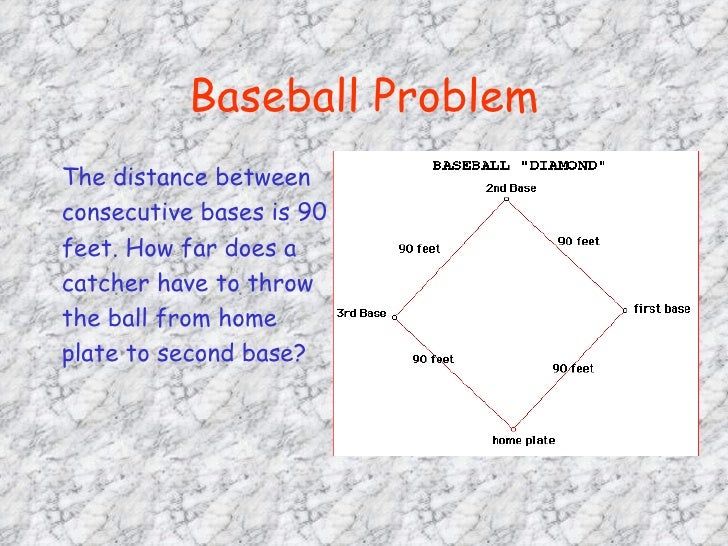 Baseball Problem

The distance between consecutive bases is 90 feet. How far does a catcher have to throw the ball from home plate to second base?

BASEBALL "DIAMOND"

2nd Base

90 feet

90 feet

3rd Base

first base

90 feet

90 feet

home plate